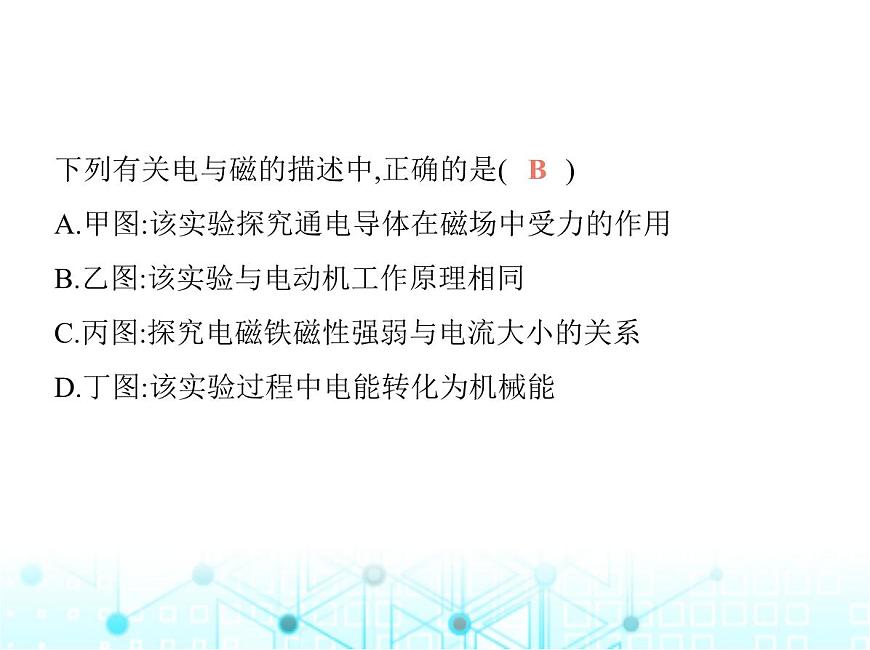 下列有关电与磁的描述中,正确的是( B )

A.甲图:该实验探究通电导体在磁场中受力的作用

B.乙图:该实验与电动机工作原理相同

C.丙图:探究电磁铁磁性强弱与电流大小的关系

D.丁图:该实验过程中电能转化为机械能